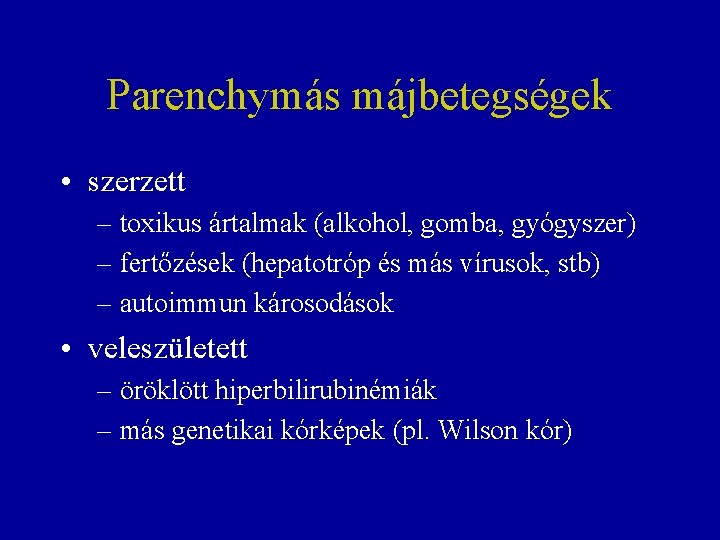 Parenchymás májbetegségek

• szerzett
– toxikus ártalmak (alkohol, gomba, gyógyszer)
– fertőzések (hepatotróp és más vírusok, stb)
– autoimmun károsodások

• veleszületett
– öröklött hiperbilirubinémiák
– más genetikai kórképek (pl. Wilson kór)